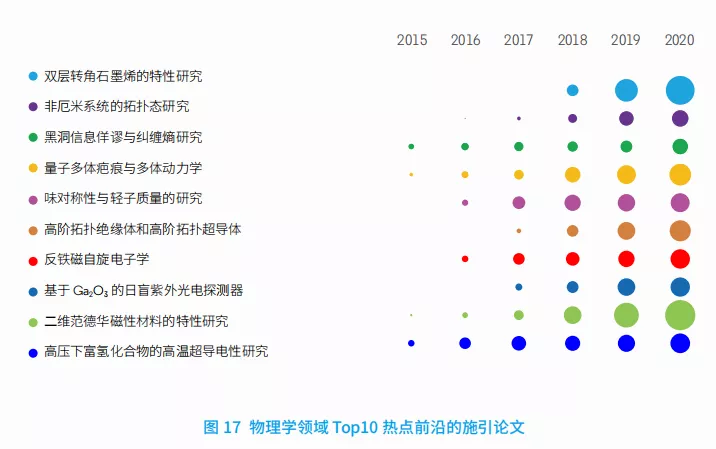 2015 2016 2017 2018 2019 2020

双层转角石墨烯的特性研究
非厄米系统的拓扑态研究
黑洞信息佯谬与纠缠熵研究
量子多体疤痕与多体动力学
味对称性与轻子质量的研究
高阶拓扑绝缘体和高阶拓扑超导体
反铁磁自旋电子学
基于 $Ga_2O_3$ 的日盲紫外光电探测器
二维范德华磁性材料的特性研究
高压下富氢化合物的高温超导电性研究

图 17 物理学领域 Top10 热点前沿的施引论文